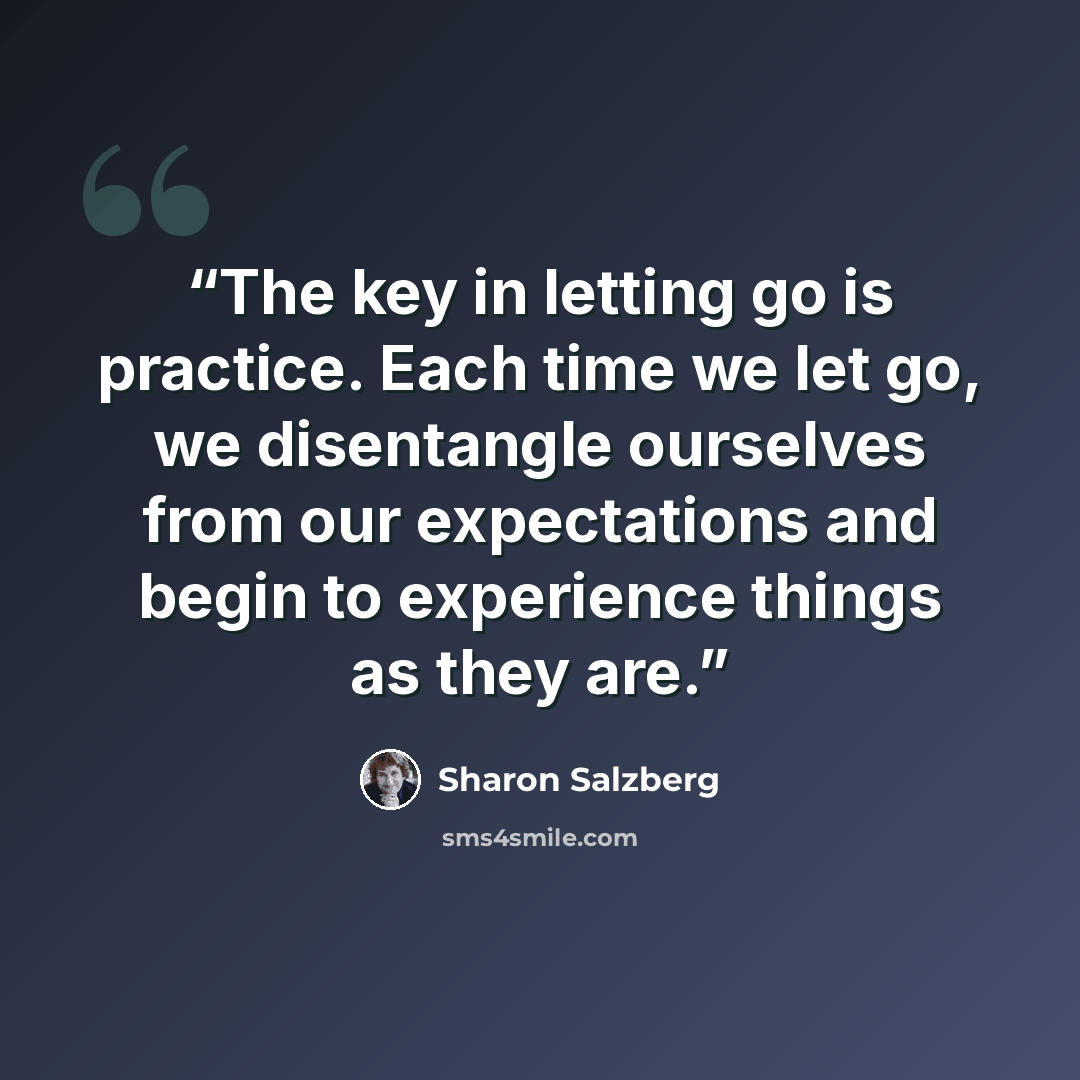 "The key in letting go is practice. Each time we let go, we disentangle ourselves from our expectations and begin to experience things as they are."

Sharon Salzberg

sms4smile.com